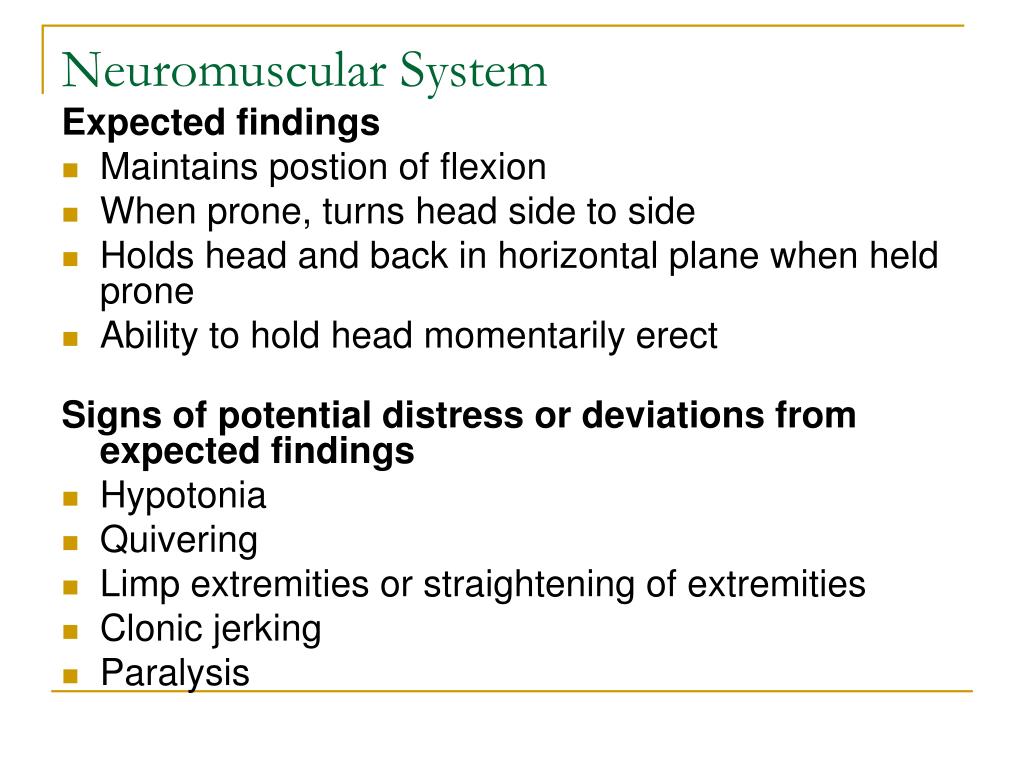 Neuromuscular System

Expected findings

- Maintains postion of flexion
- When prone, turns head side to side
- Holds head and back in horizontal plane when held prone
- Ability to hold head momentarily erect

Signs of potential distress or deviations from expected findings

- Hypotonia
- Quivering
- Limp extremities or straightening of extremities
- Clonic jerking
- Paralysis